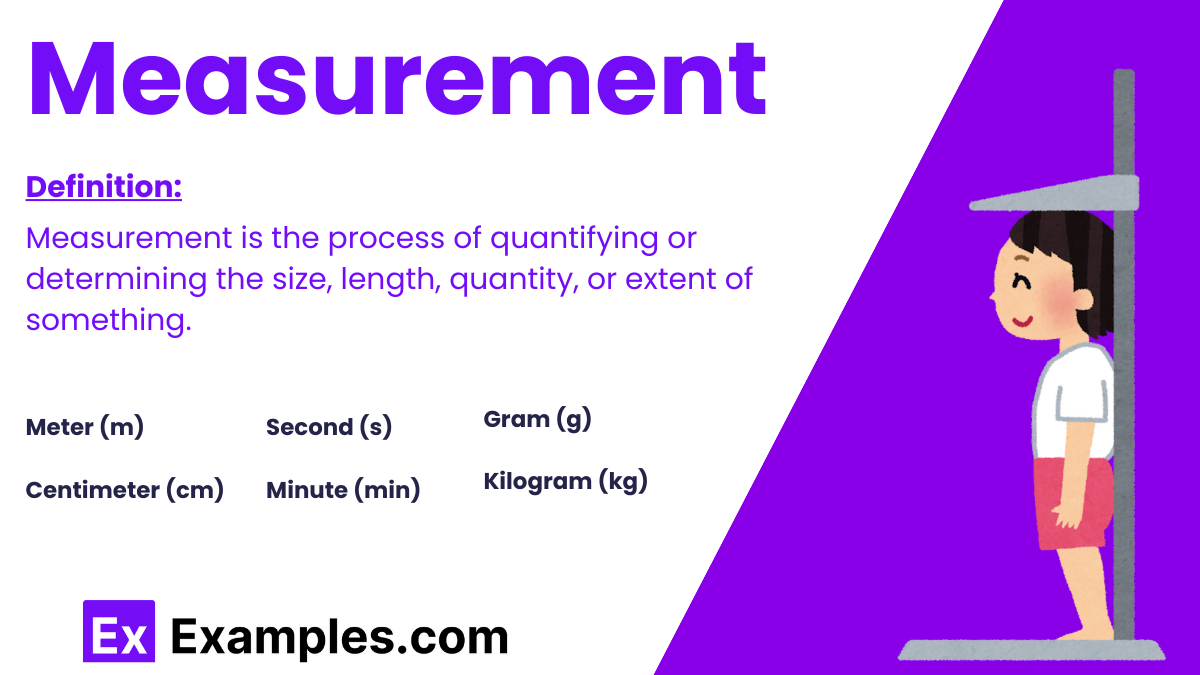 Measurement

Definition:

Measurement is the process of quantifying or determining the size, length, quantity, or extent of something.

Meter (m)

Centimeter (cm)

Second (s)

Minute (min)

Gram (g)

Kilogram (kg)

Ex Examples.com